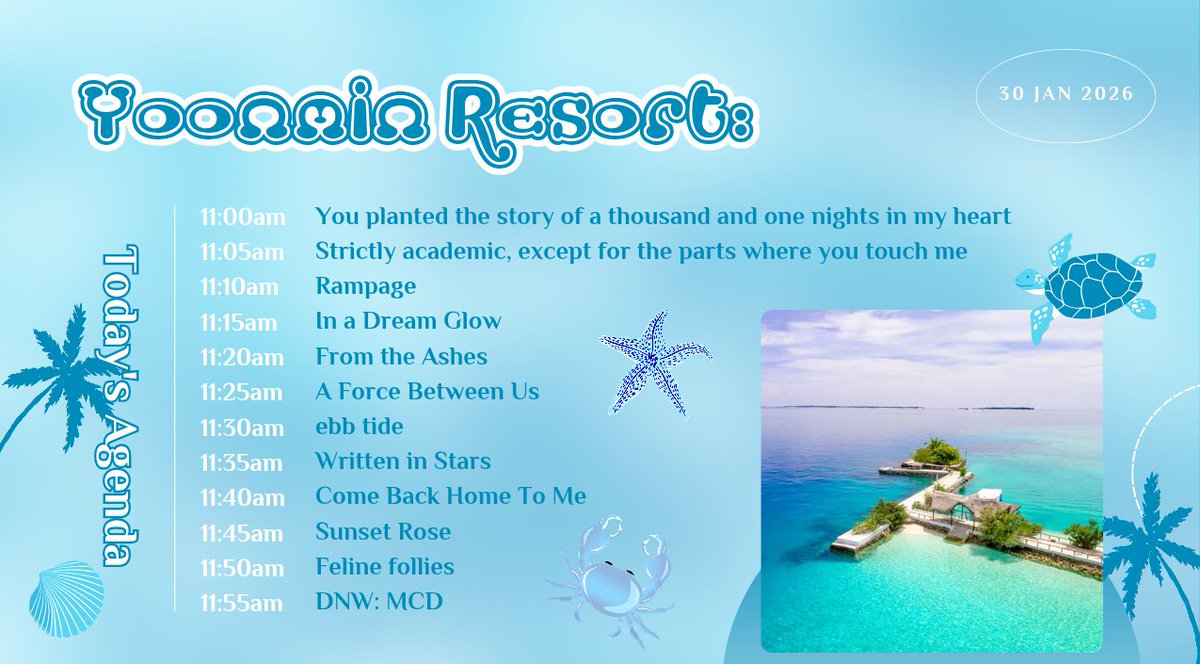 Yoonmin Resort:

30 JAN 2026

Today's Agenda

11:00am You planted the story of a thousand and one nights in my heart
11:05am Strictly academic, except for the parts where you touch me
11:10am Rampage
11:15am In a Dream Glow
11:20am From the Ashes
11:25am A Force Between Us
11:30am ebb tide
11:35am Written in Stars
11:40am Come Back Home To Me
11:45am Sunset Rose
11:50am Feline follies
11:55am DNW: MCD